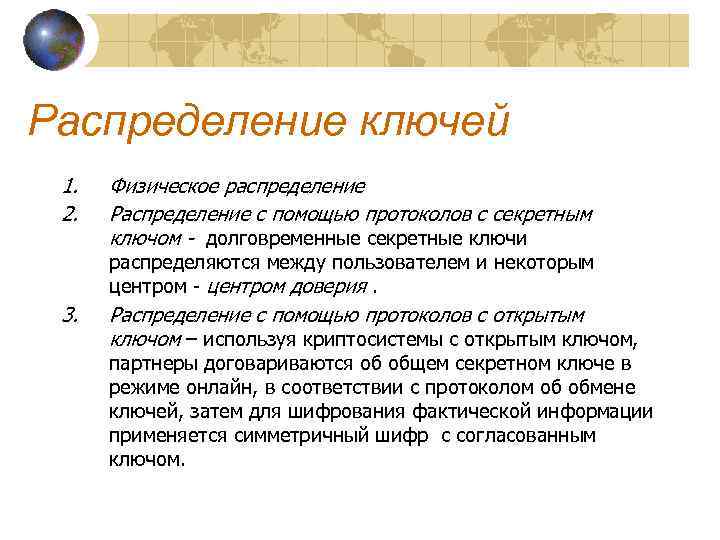 Распределение ключей

1. Физическое распределение
2. Распределение с помощью протоколов с секретным ключом - долговременные секретные ключи распределяются между пользователем и некоторым центром - центром доверия .
3. Распределение с помощью протоколов с открытым ключом – используя криптосистемы с открытым ключом, партнеры договариваются об общем секретном ключе в режиме онлайн, в соответствии с протоколом об обмене ключей, затем для шифрования фактической информации применяется симметричный шифр с согласованным ключом.